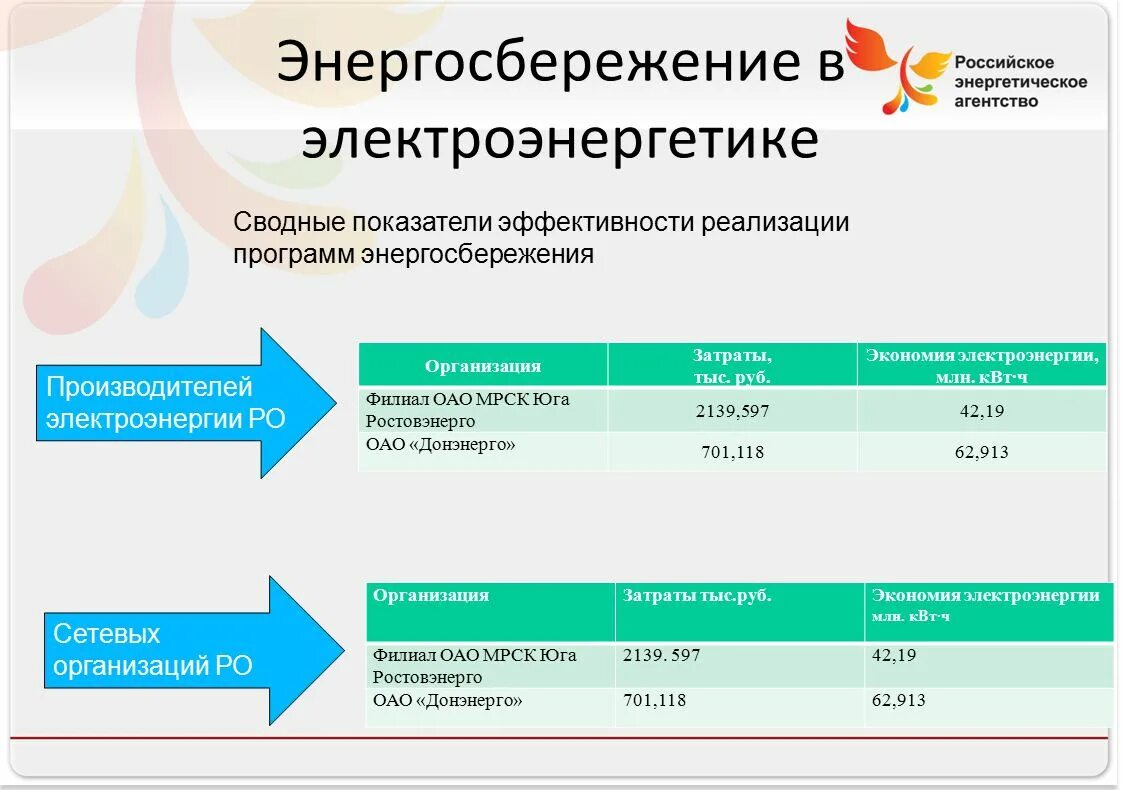 Энергосбережение в электроэнергетике

Российское энергетическое агентство

Сводные показатели эффективности реализации программ энергосбережения

Производителей электроэнергии РО

| Организация | Затраты, тыс. руб. | Экономия электроэнергии, млн. кВт·ч |
|---|---|---|
| Филиал ОАО МРСК Юга Ростовэнерго | 2139,597 | 42,19 |
| ОАО «Донэнерго» | 701,118 | 62,913 |

Сетевых организаций РО

| Организация | Затраты тыс.руб. | Экономия электроэнергии млн. кВт·ч |
|---|---|---|
| Филиал ОАО МРСК Юга Ростовэнерго | 2139. 597 | 42,19 |
| ОАО «Донэнерго» | 701,118 | 62,913 |